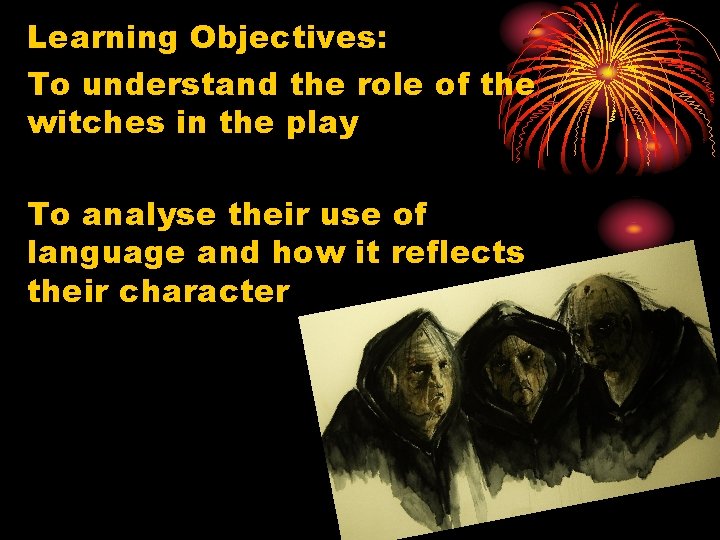 Learning Objectives:

To understand the role of the witches in the play

To analyse their use of language and how it reflects their character